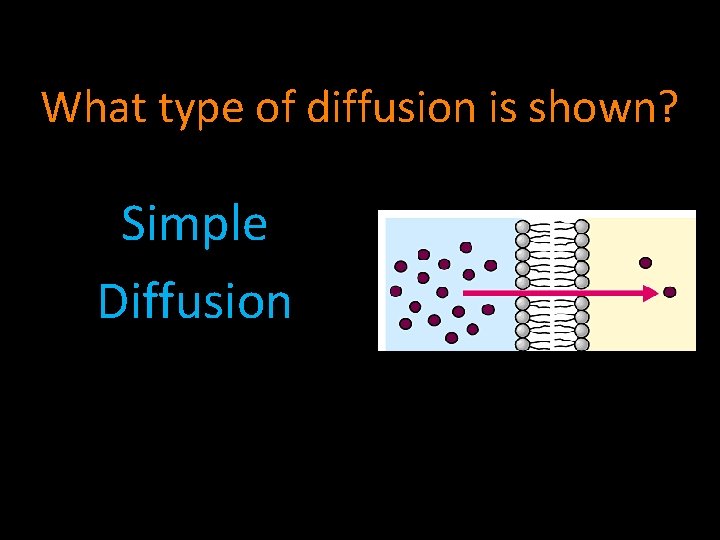 What type of diffusion is shown?

Simple Diffusion